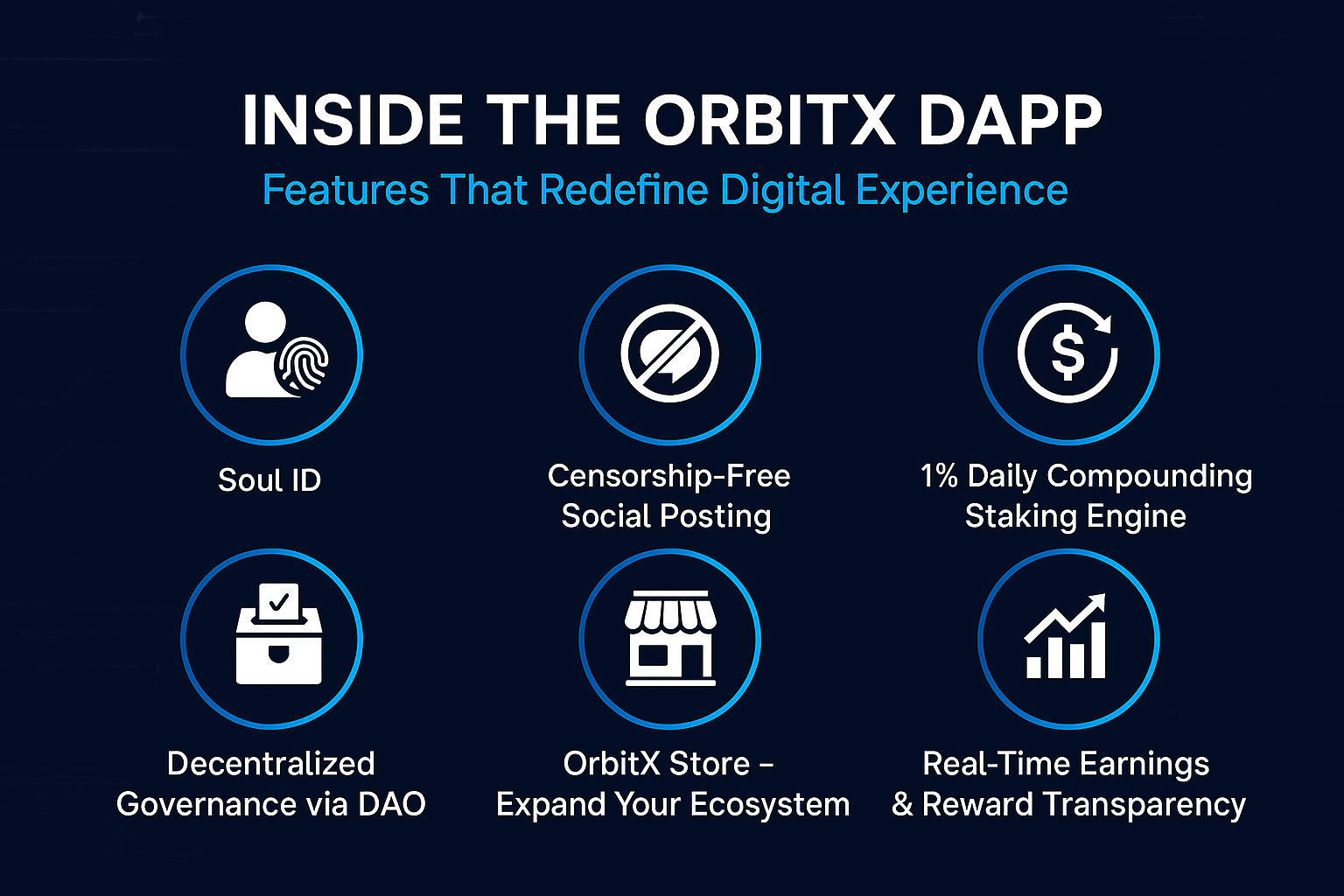 INSIDE THE ORBITX DAPP
Features That Redefine Digital Experience

$

Soul ID

Censorship-Free Social Posting

1% Daily Compounding Staking Engine

Decentralized Governance via DAO

OrbitX Store – Expand Your Ecosystem

Real-Time Earnings & Reward Transparency